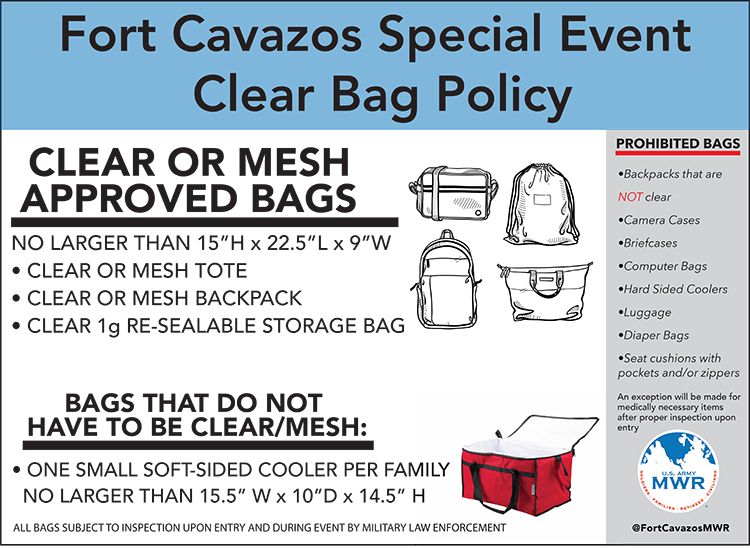 Fort Cavazos Special Event Clear Bag Policy

CLEAR OR MESH APPROVED BAGS

NO LARGER THAN 15"H x 22.5"L x 9"W
• CLEAR OR MESH TOTE
• CLEAR OR MESH BACKPACK
• CLEAR 1g RE-SEALABLE STORAGE BAG

BAGS THAT DO NOT HAVE TO BE CLEAR/MESH:

• ONE SMALL SOFT-SIDED COOLER PER FAMILY NO LARGER THAN 15.5" W x 10"D x 14.5" H

ALL BAGS SUBJECT TO INSPECTION UPON ENTRY AND DURING EVENT BY MILITARY LAW ENFORCEMENT

PROHIBITED BAGS

•Backpacks that are NOT clear
•Camera Cases
•Briefcases
•Computer Bags
•Hard Sided Coolers
•Luggage
•Diaper Bags
•Seat cushions with pockets and/or zippers

An exception will be made for medically necessary items after proper inspection upon entry

U.S. ARMY MWR
SOLDIERS · FAMILIES · RETIREES · CIVILIANS

@FortCavazosMWR